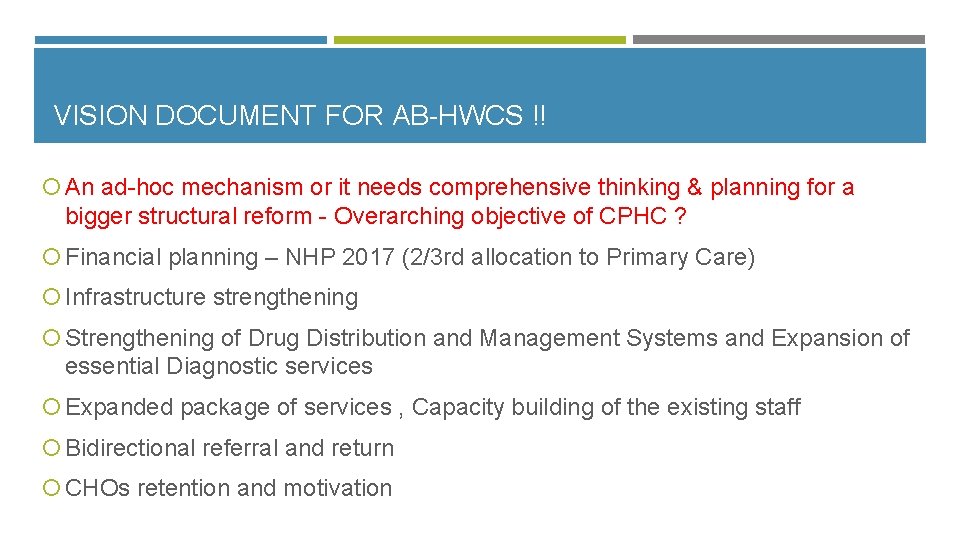 VISION DOCUMENT FOR AB-HWCS !!

An ad-hoc mechanism or it needs comprehensive thinking & planning for a bigger structural reform - Overarching objective of CPHC ?

Financial planning – NHP 2017 (2/3rd allocation to Primary Care)

Infrastructure strengthening

Strengthening of Drug Distribution and Management Systems and Expansion of essential Diagnostic services

Expanded package of services , Capacity building of the existing staff

Bidirectional referral and return

CHOs retention and motivation